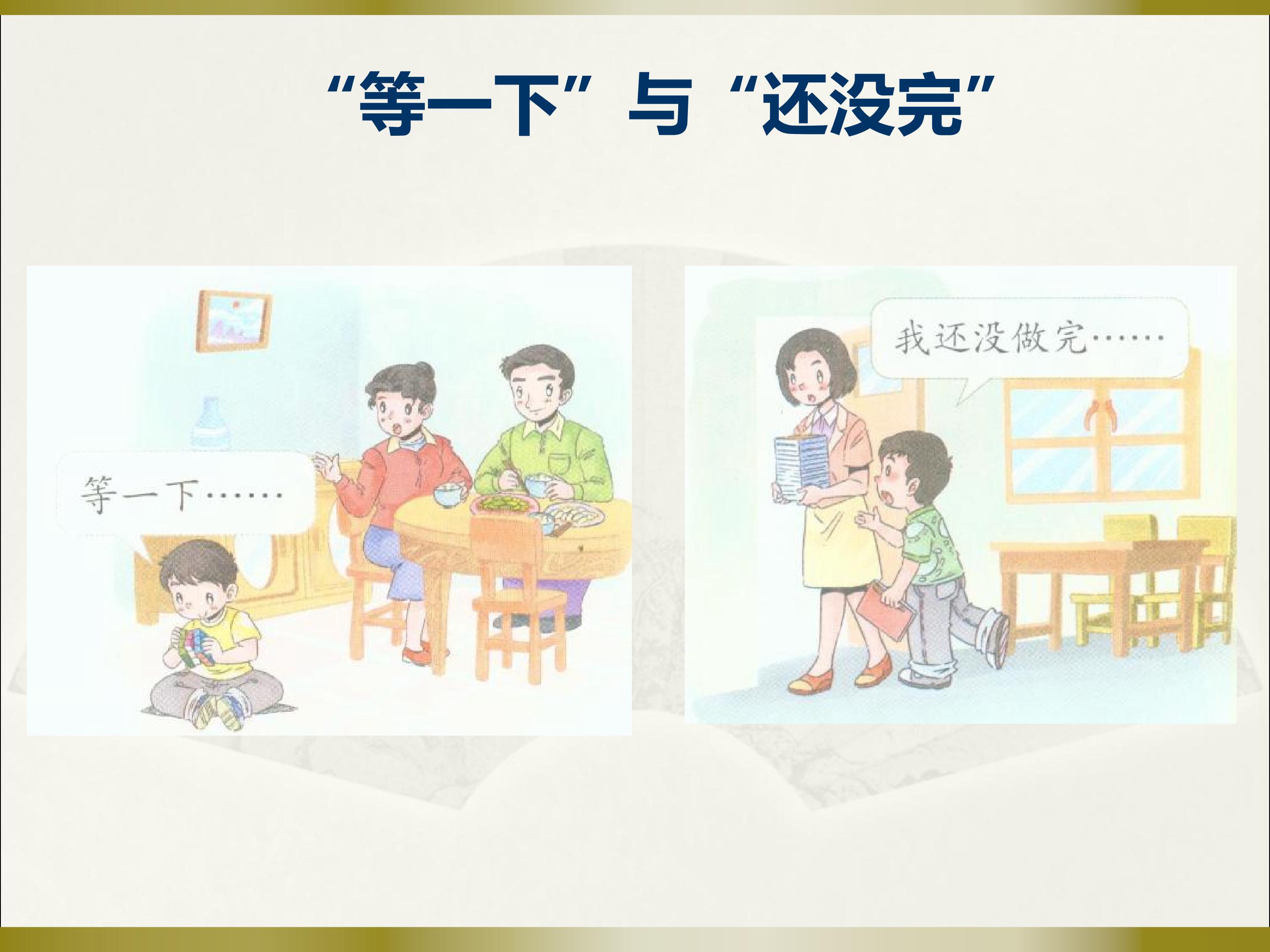 “等一下”与“还没完”

等一下……

我还没做完……